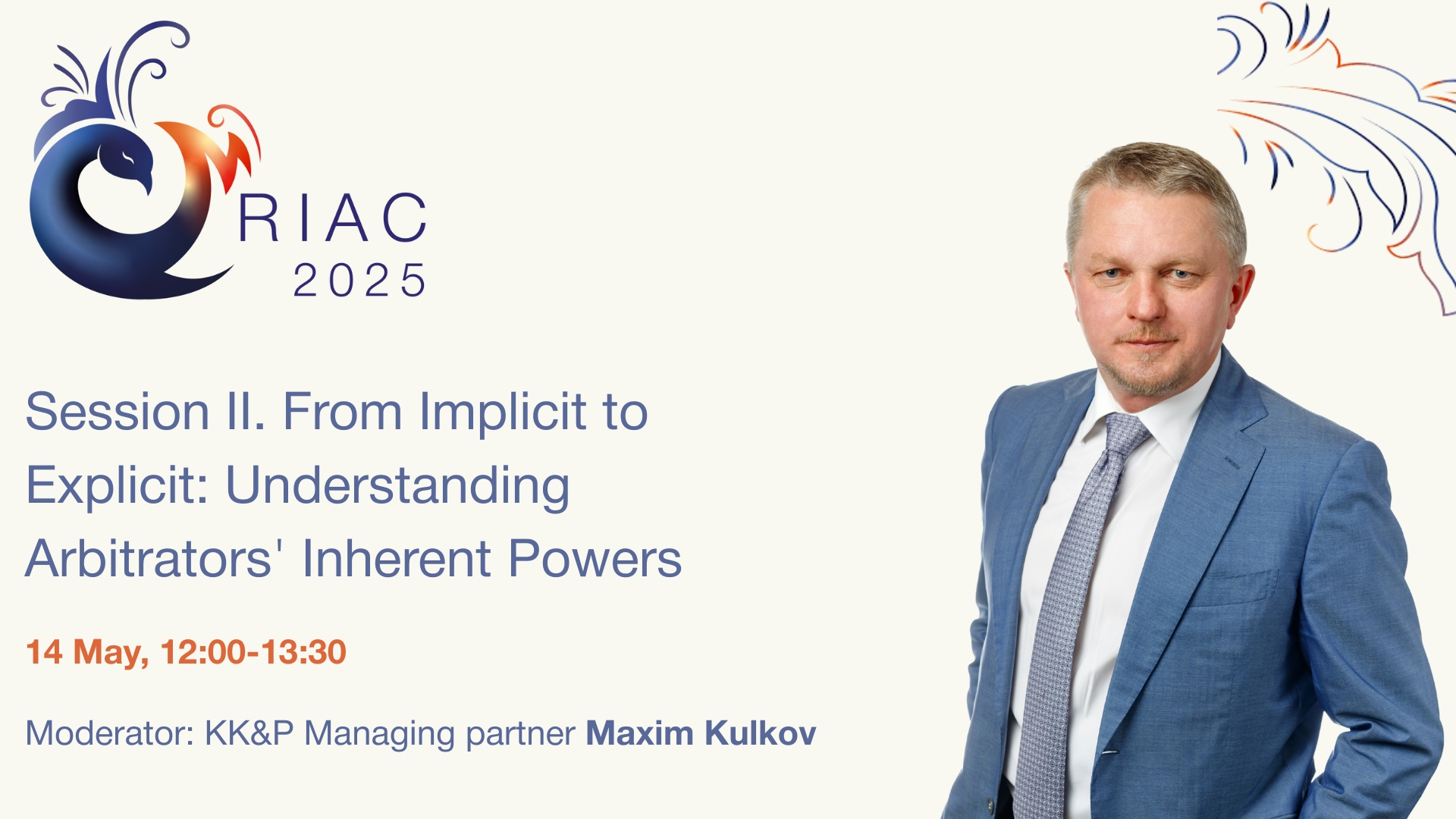 RIAC
2025

Session II. From Implicit to Explicit: Understanding Arbitrators' Inherent Powers

14 May, 12:00-13:30

Moderator: KK&P Managing partner Maxim Kulkov